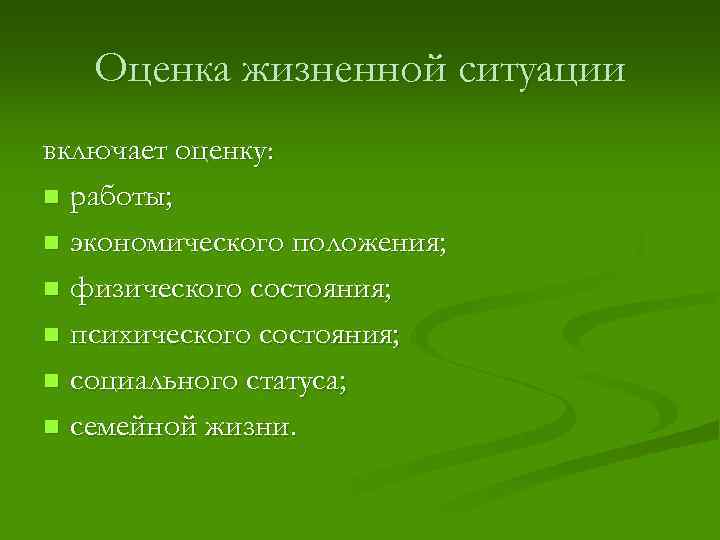 Оценка жизненной ситуации

включает оценку:

- работы;
- экономического положения;
- физического состояния;
- психического состояния;
- социального статуса;
- семейной жизни.